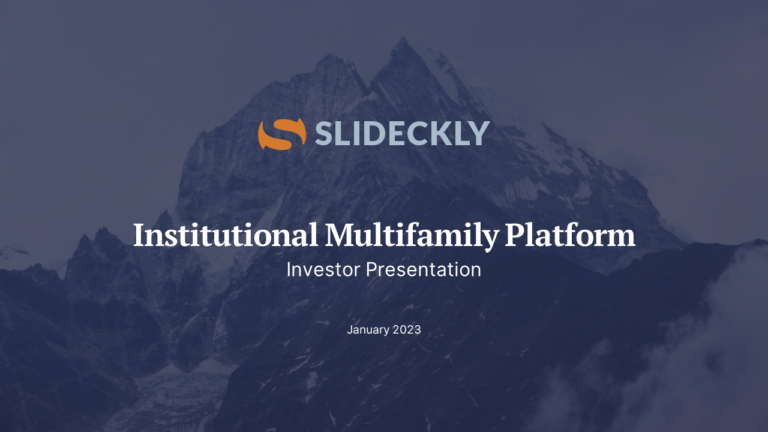 SLIDECKLY

Institutional Multifamily Platform
Investor Presentation

January 2023